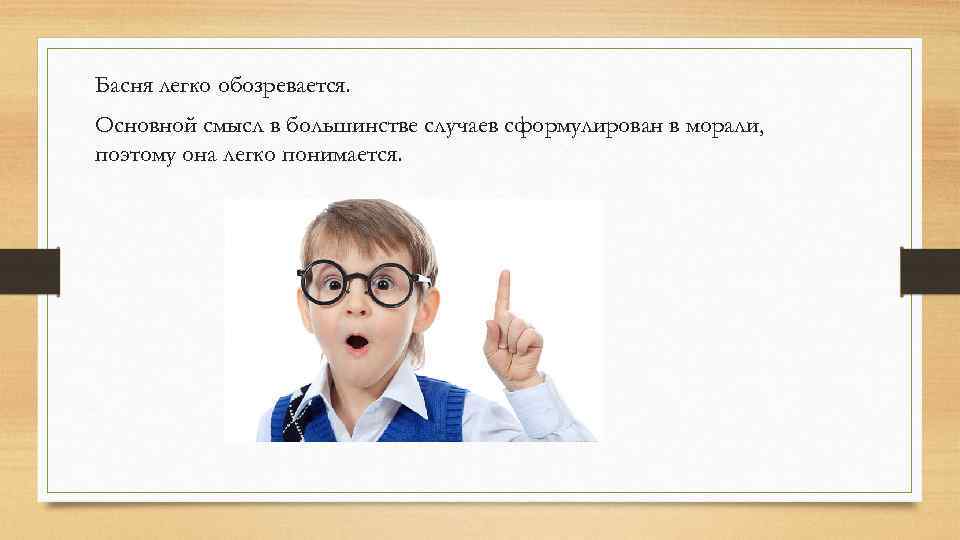 Басня легко обозревается.

Основной смысл в большинстве случаев сформулирован в морали, поэтому она легко понимается.